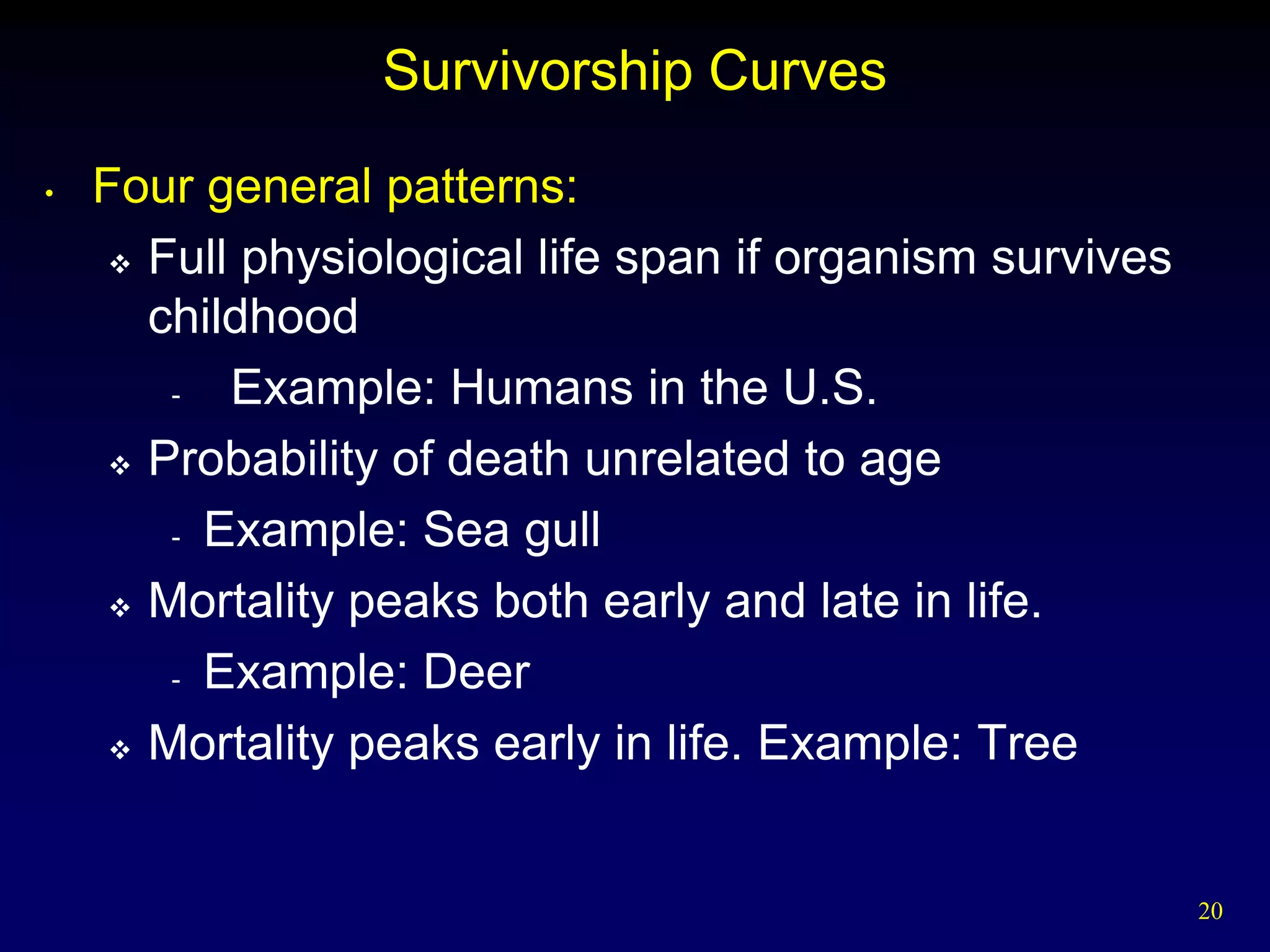 Survivorship Curves

• Four general patterns:
❖ Full physiological life span if organism survives childhood
- Example: Humans in the U.S.
❖ Probability of death unrelated to age
- Example: Sea gull
❖ Mortality peaks both early and late in life.
- Example: Deer
❖ Mortality peaks early in life. Example: Tree

20